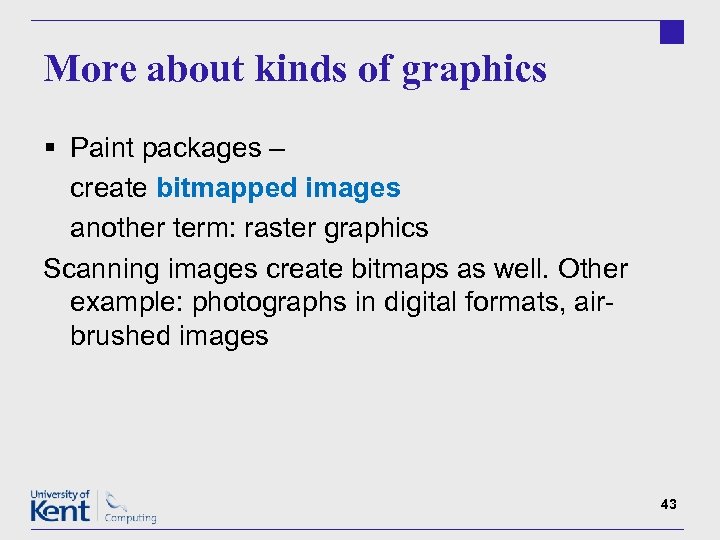 More about kinds of graphics

▪ Paint packages –
create bitmapped images
another term: raster graphics

Scanning images create bitmaps as well. Other example: photographs in digital formats, air-brushed images

University of Kent Computing

43